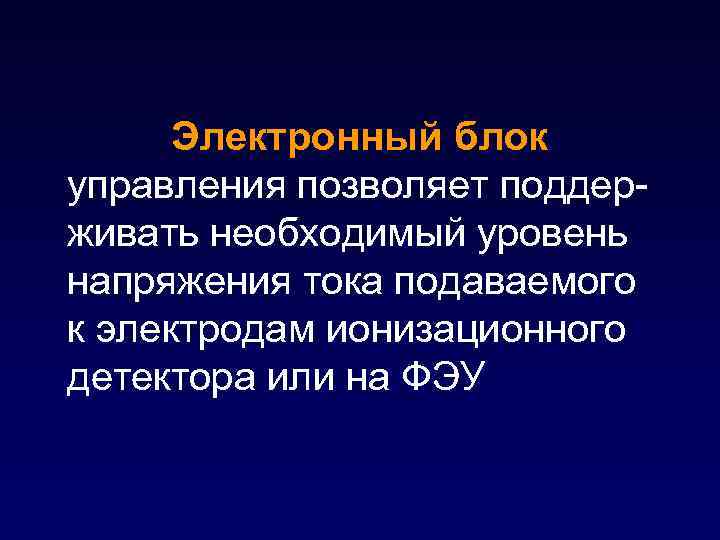 Электронный блок управления позволяет поддерживать необходимый уровень напряжения тока подаваемого к электродам ионизационного детектора или на ФЭУ